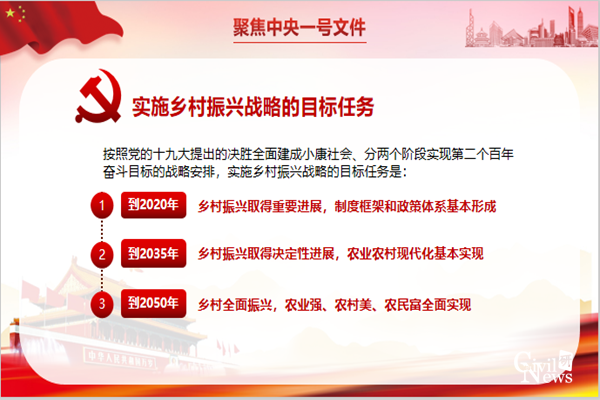 聚焦中央一号文件

实施乡村振兴战略的目标任务

按照党的十九大提出的决胜全面建成小康社会、分两个阶段实现第二个百年奋斗目标的战略安排，实施乡村振兴战略的目标任务是：

1 到2020年 乡村振兴取得重要进展，制度框架和政策体系基本形成

2 到2035年 乡村振兴取得决定性进展，农业农村现代化基本实现

3 到2050年 乡村全面振兴，农业强、农村美、农民富全面实现

中华人民共和国万岁

Civil News